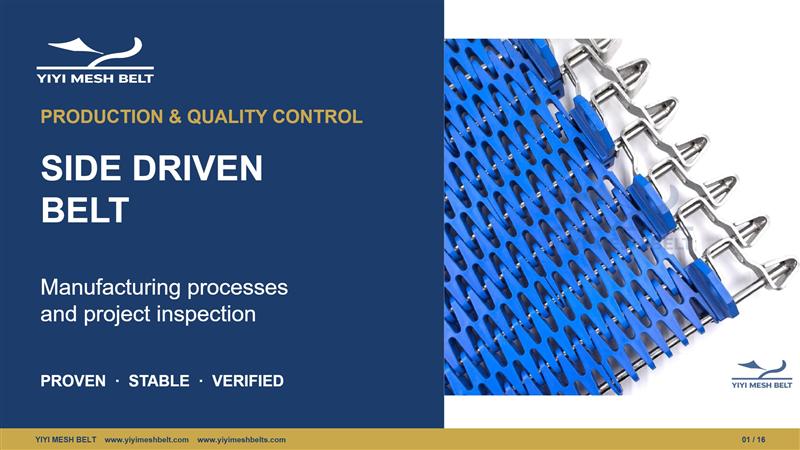 YIYI MESH BELT

PRODUCTION & QUALITY CONTROL

SIDE DRIVEN BELT

Manufacturing processes and project inspection

PROVEN · STABLE · VERIFIED

YIYI MESH BELT

YIYI MESH BELT www.yiyimeshbelt.com www.yiyimeshbelts.com

01 / 16